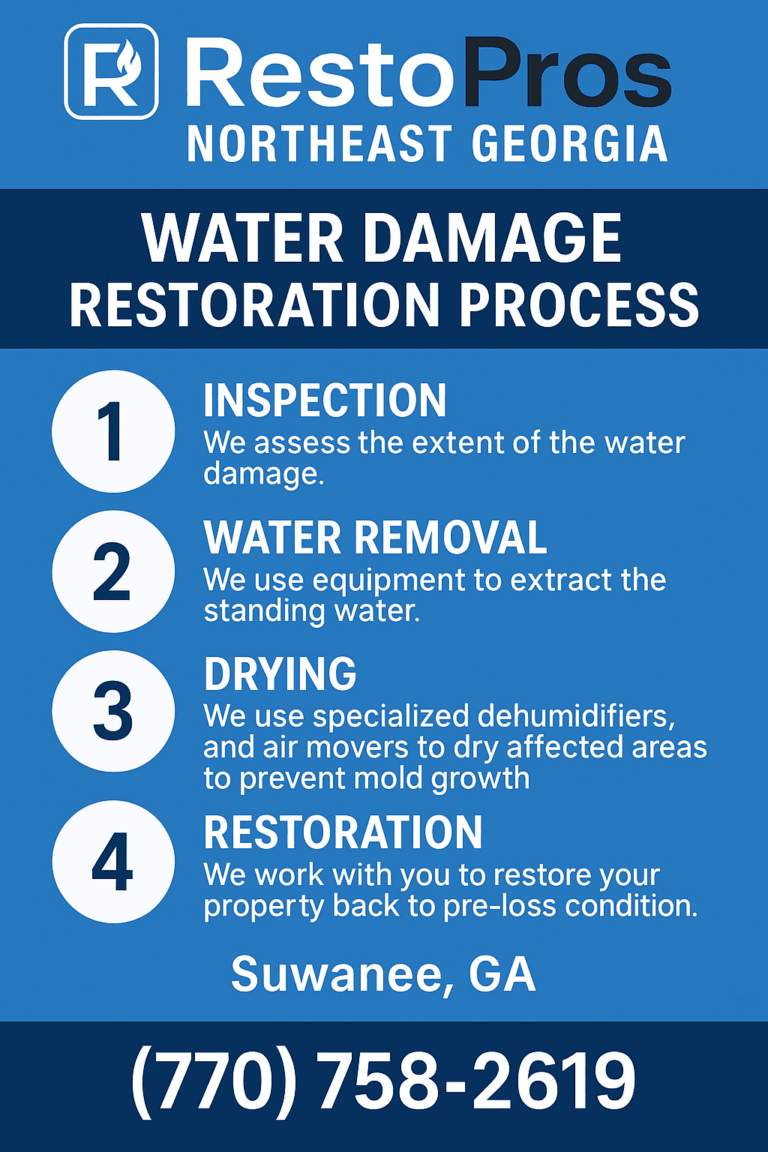 R RestoPros
NORTHEAST GEORGIA

WATER DAMAGE RESTORATION PROCESS

1
INSPECTION
We assess the extent of the water damage.

2
WATER REMOVAL
We use equipment to extract the standing water.

3
DRYING
We use specialized dehumidifiers, and air movers to dry affected areas to prevent mold growth

4
RESTORATION
We work with you to restore your property back to pre-loss condition.

Suwanee, GA

(770) 758-2619